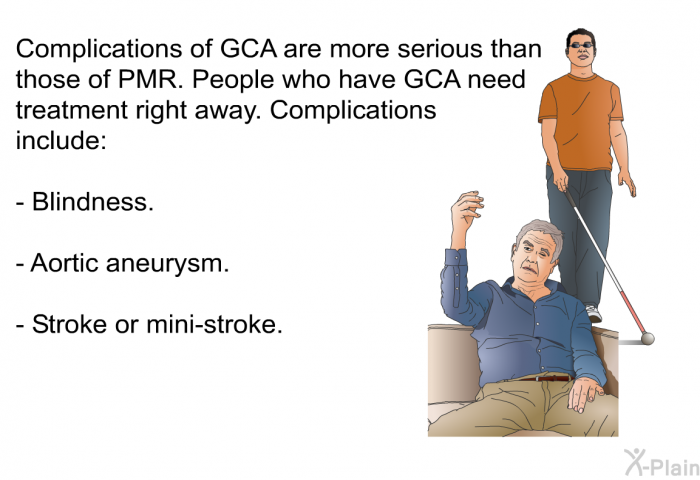 Complications of GCA are more serious than those of PMR. People who have GCA need treatment right away. Complications include:

- Blindness.

- Aortic aneurysm.

- Stroke or mini-stroke.

X-Plain